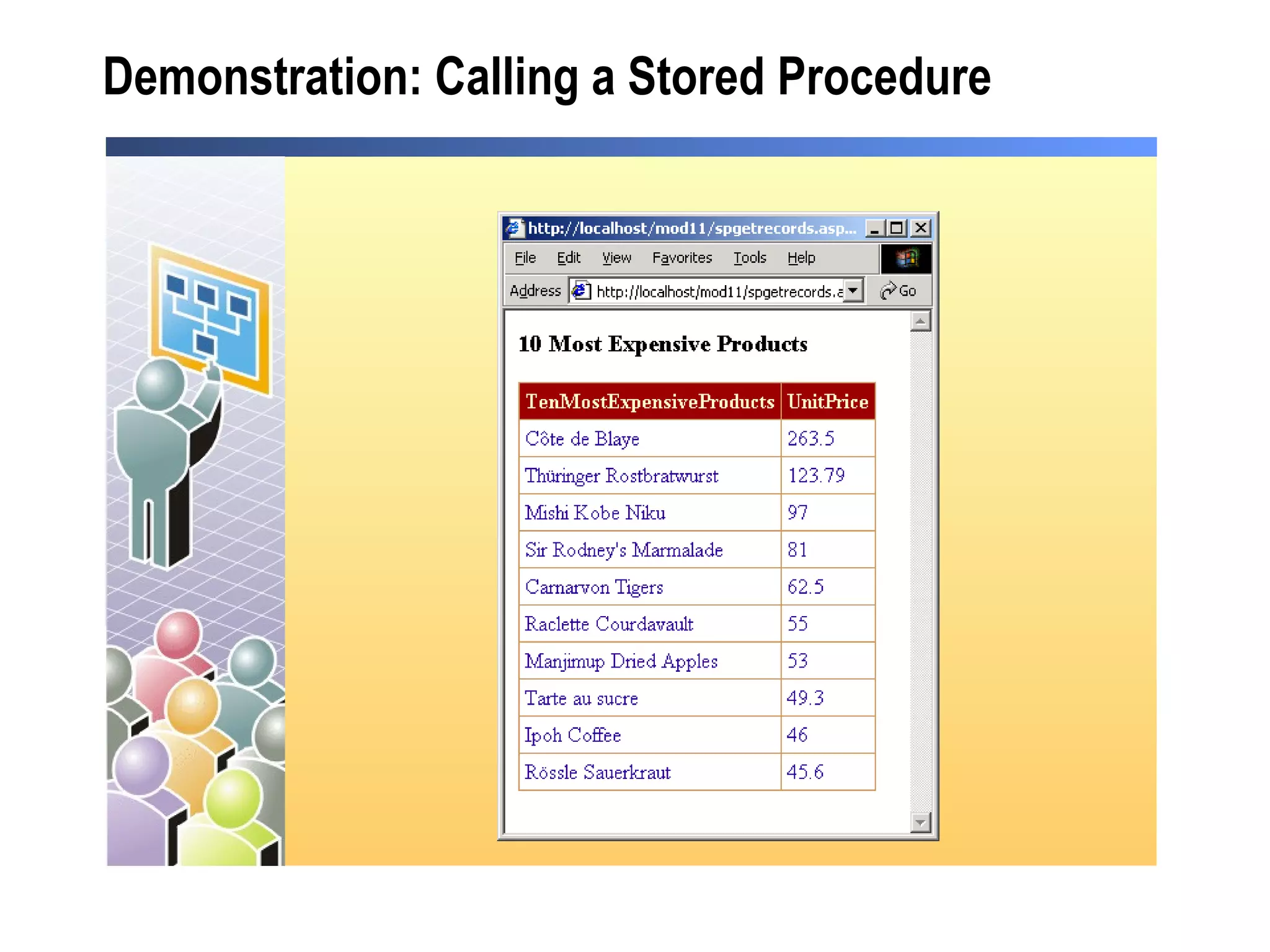 Demonstration: Calling a Stored Procedure

http://localhost/mod11/spgetrecords.asp...

File Edit View Favorites Tools Help

Address http://localhost/mod11/spgetrecords.a Go

10 Most Expensive Products

| TenMostExpensiveProducts | UnitPrice |
|---|---|
| Côte de Blaye | 263.5 |
| Thüringer Rostbratwurst | 123.79 |
| Mishi Kobe Niku | 97 |
| Sir Rodney's Marmalade | 81 |
| Carnarvon Tigers | 62.5 |
| Raclette Courdavault | 55 |
| Manjimup Dried Apples | 53 |
| Tarte au sucre | 49.3 |
| Ipoh Coffee | 46 |
| Rössle Sauerkraut | 45.6 |